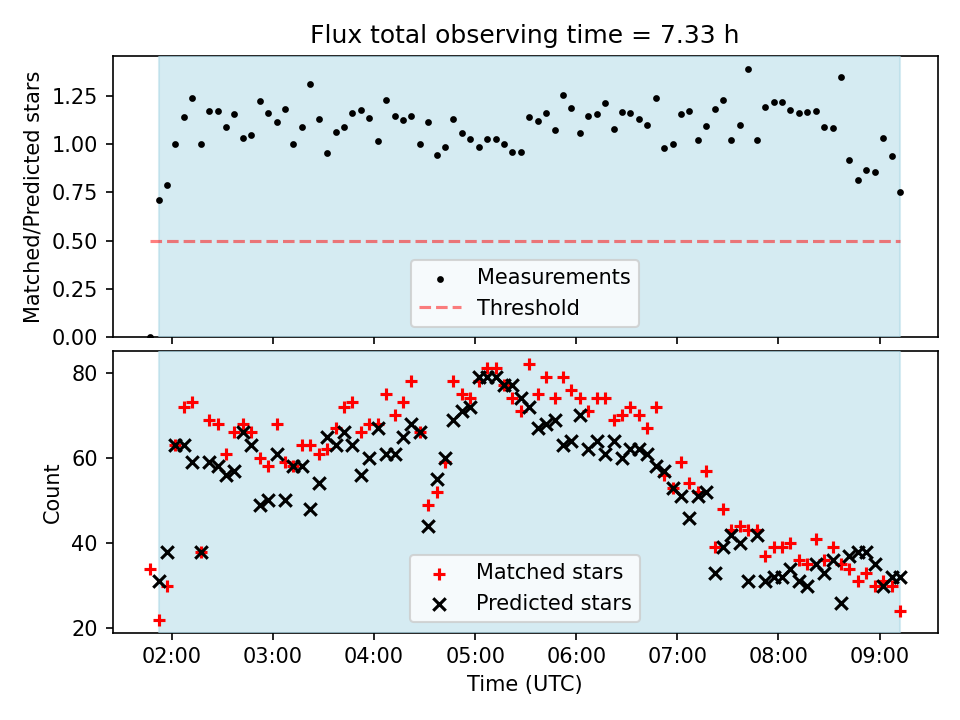 Flux total observing time = 7.33 h

Matched/Predicted stars

1.25
1.00
0.75
0.50
0.25
0.00

Measurements
Threshold

Count

80
60
40
20

Matched stars
Predicted stars

02:00
03:00
04:00
05:00
06:00
07:00
08:00
09:00

Time (UTC)